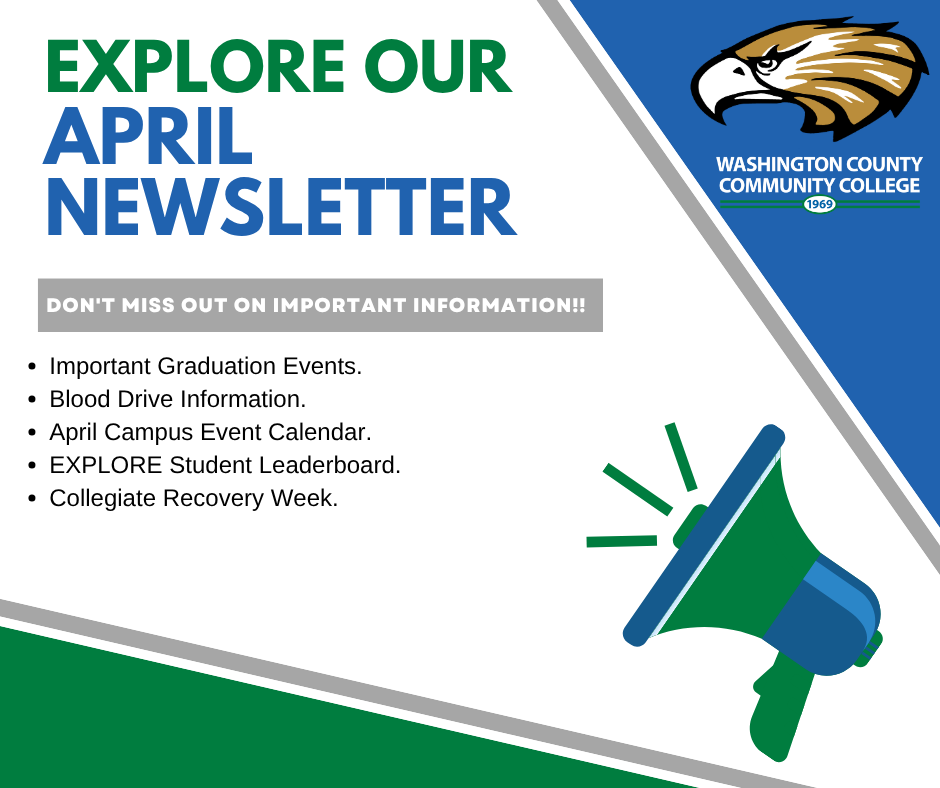 EXPLORE OUR
APRIL
NEWSLETTER

WASHINGTON COUNTY
COMMUNITY COLLEGE
1969

DON'T MISS OUT ON IMPORTANT INFORMATION!!

- Important Graduation Events.
- Blood Drive Information.
- April Campus Event Calendar.
- EXPLORE Student Leaderboard.
- Collegiate Recovery Week.